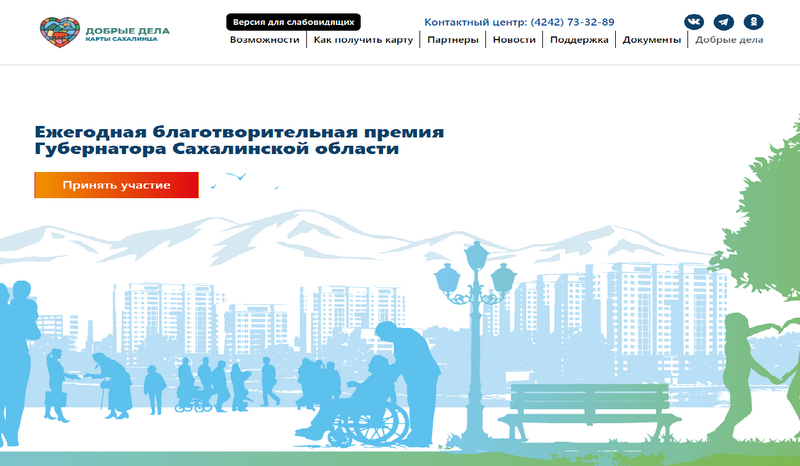 ДОБРЫЕ ДЕЛА
КАРТЫ САХАЛИНЦА

Версия для слабовидящих

Контактный центр: (4242) 73-32-89

Возможности | Как получить карту | Партнеры | Новости | Поддержка | Документы | Добрые дела

Ежегодная благотворительная премия Губернатора Сахалинской области

Принять участие